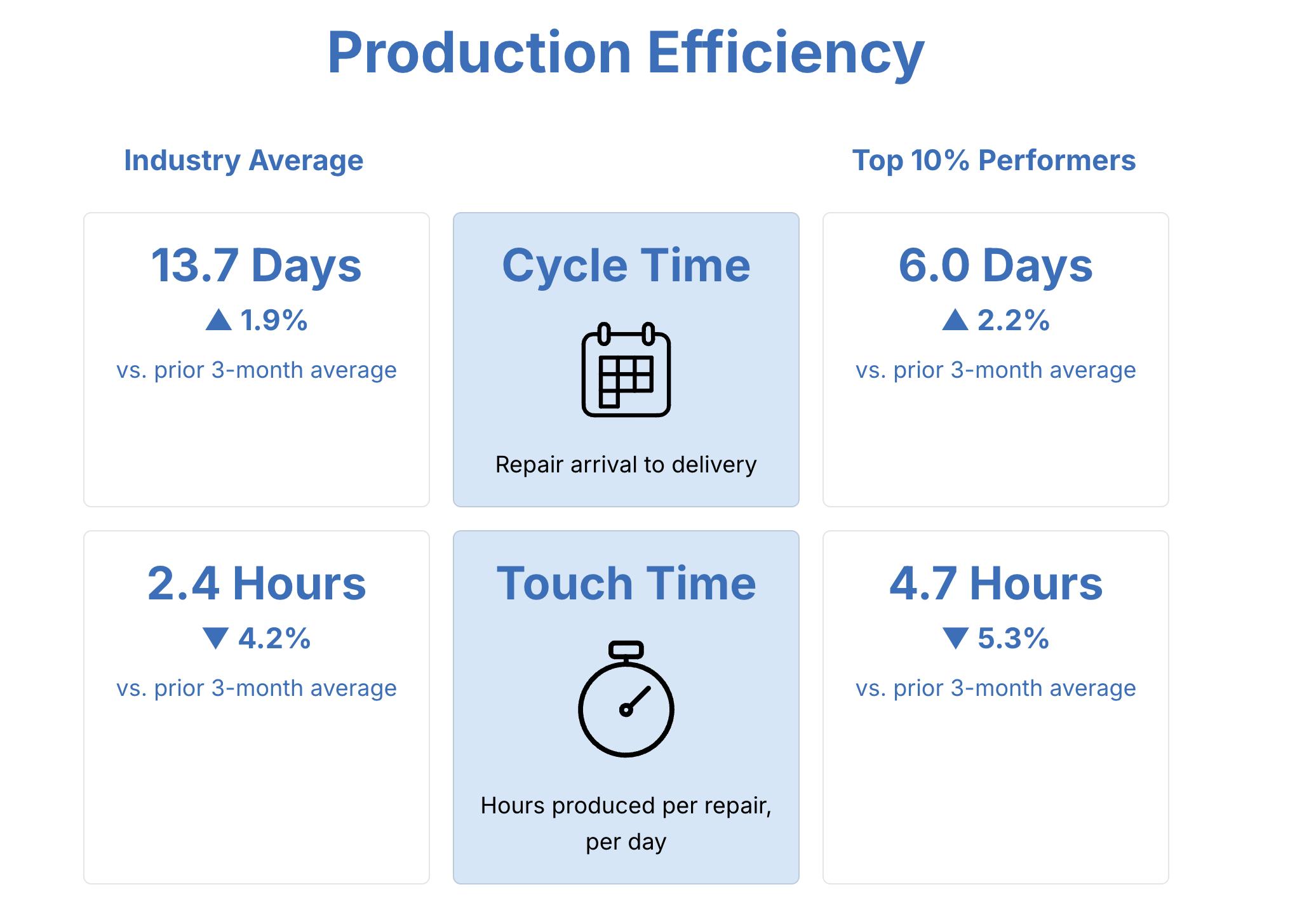 Production Efficiency

Industry Average

Top 10% Performers

13.7 Days
▲ 1.9%
vs. prior 3-month average

Cycle Time

Repair arrival to delivery

6.0 Days
▲ 2.2%
vs. prior 3-month average

2.4 Hours
▼ 4.2%
vs. prior 3-month average

Touch Time

Hours produced per repair, per day

4.7 Hours
▼ 5.3%
vs. prior 3-month average